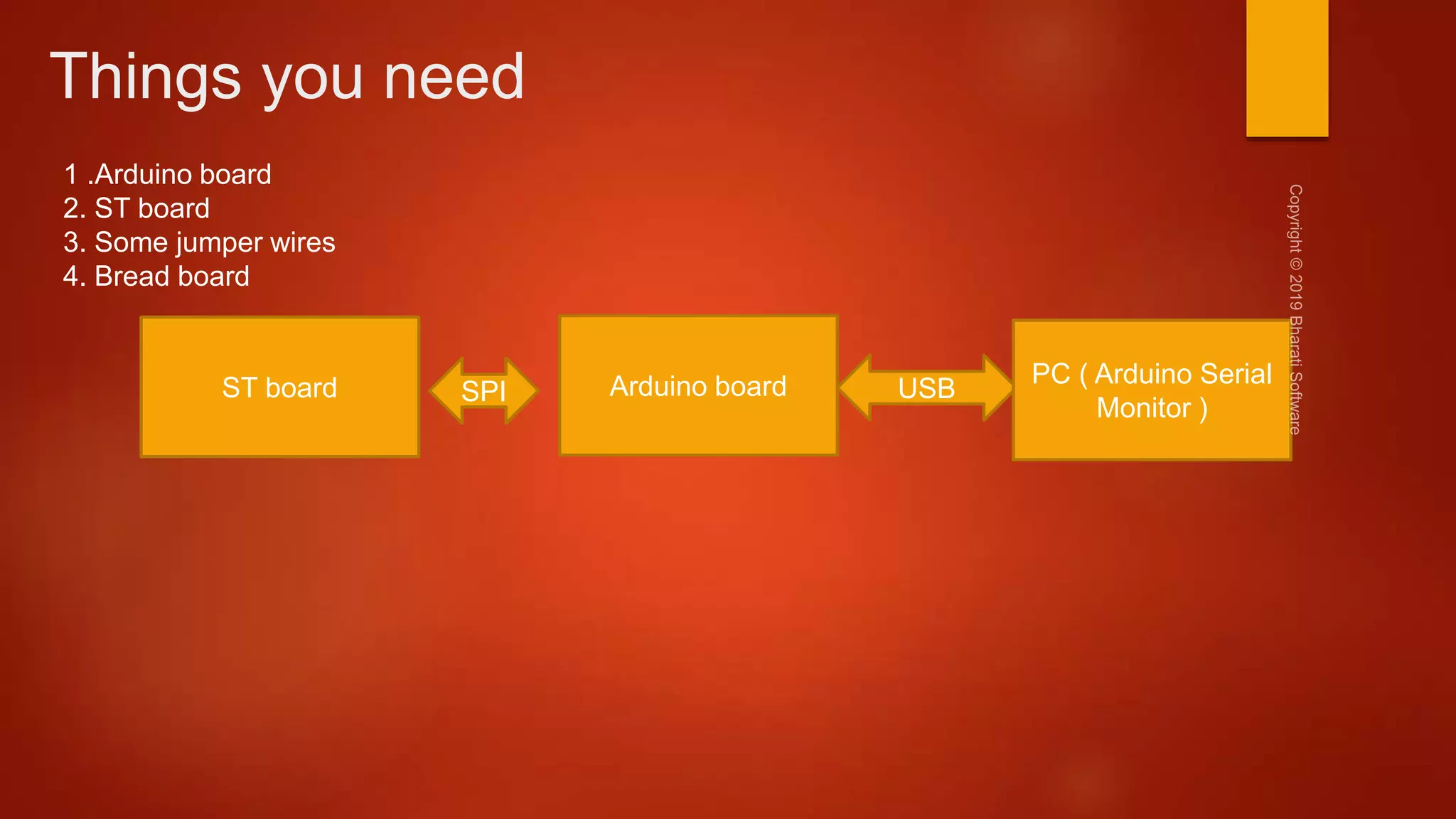 Things you need

1 .Arduino board
2. ST board
3. Some jumper wires
4. Bread board

ST board

SPI

Arduino board

USB

PC ( Arduino Serial Monitor )

Copyright © 2019 Bharati Software